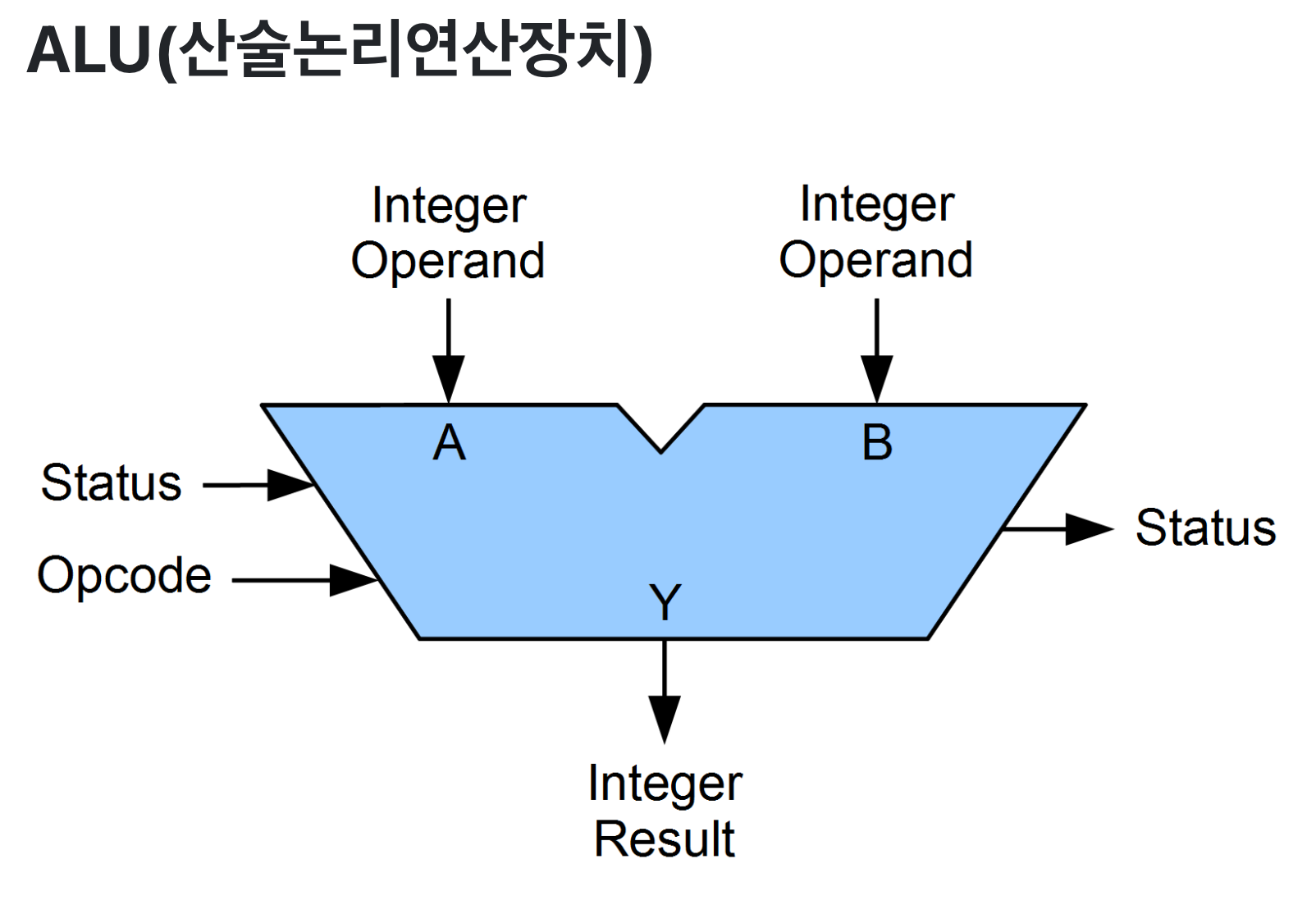 ALU(산술논리연산장치)

Integer Operand

Integer Operand

A

B

Status

Opcode

Status

Y

Integer Result